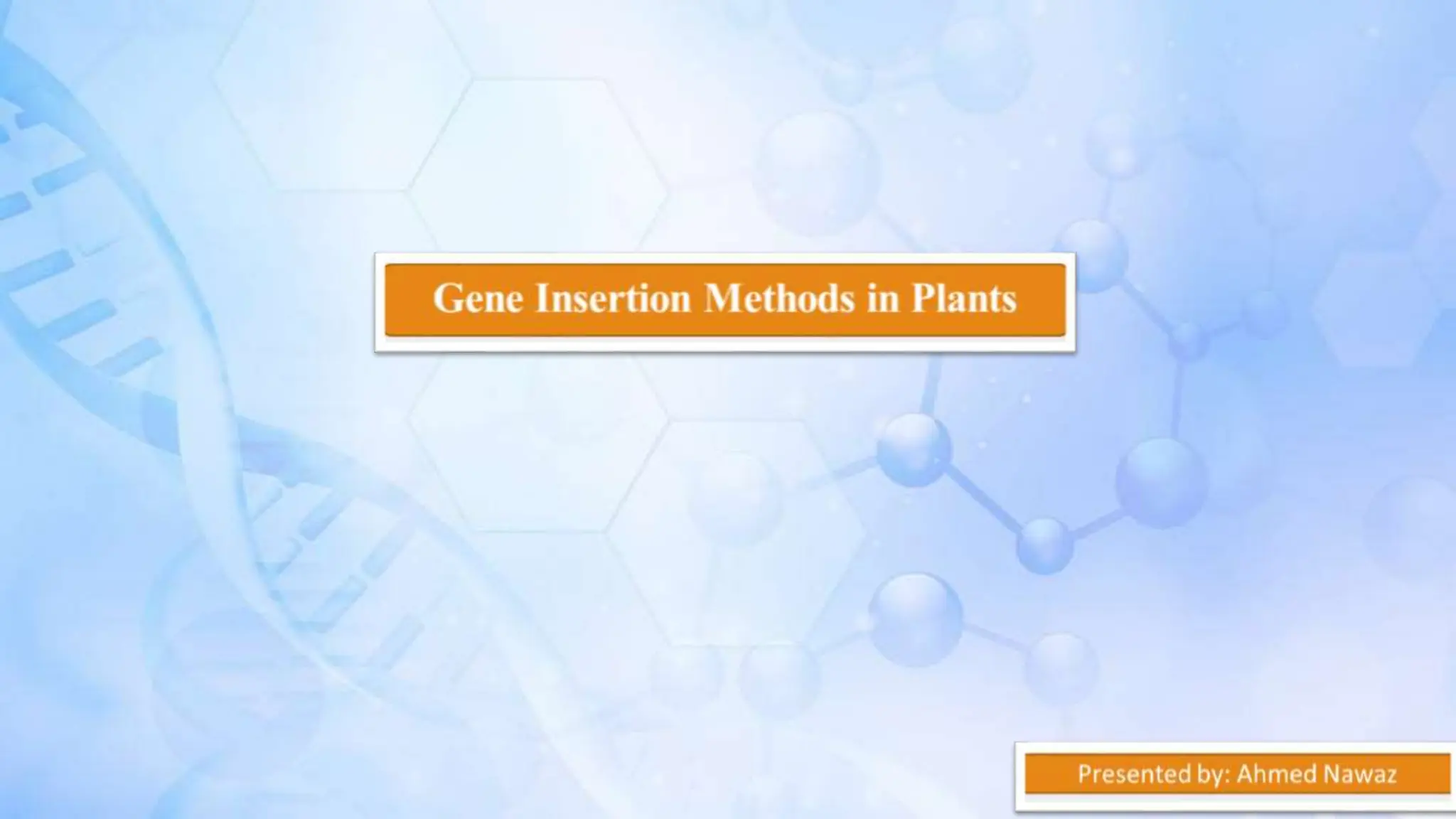 Gene Insertion Methods in Plants

Presented by: Ahmed Nawaz